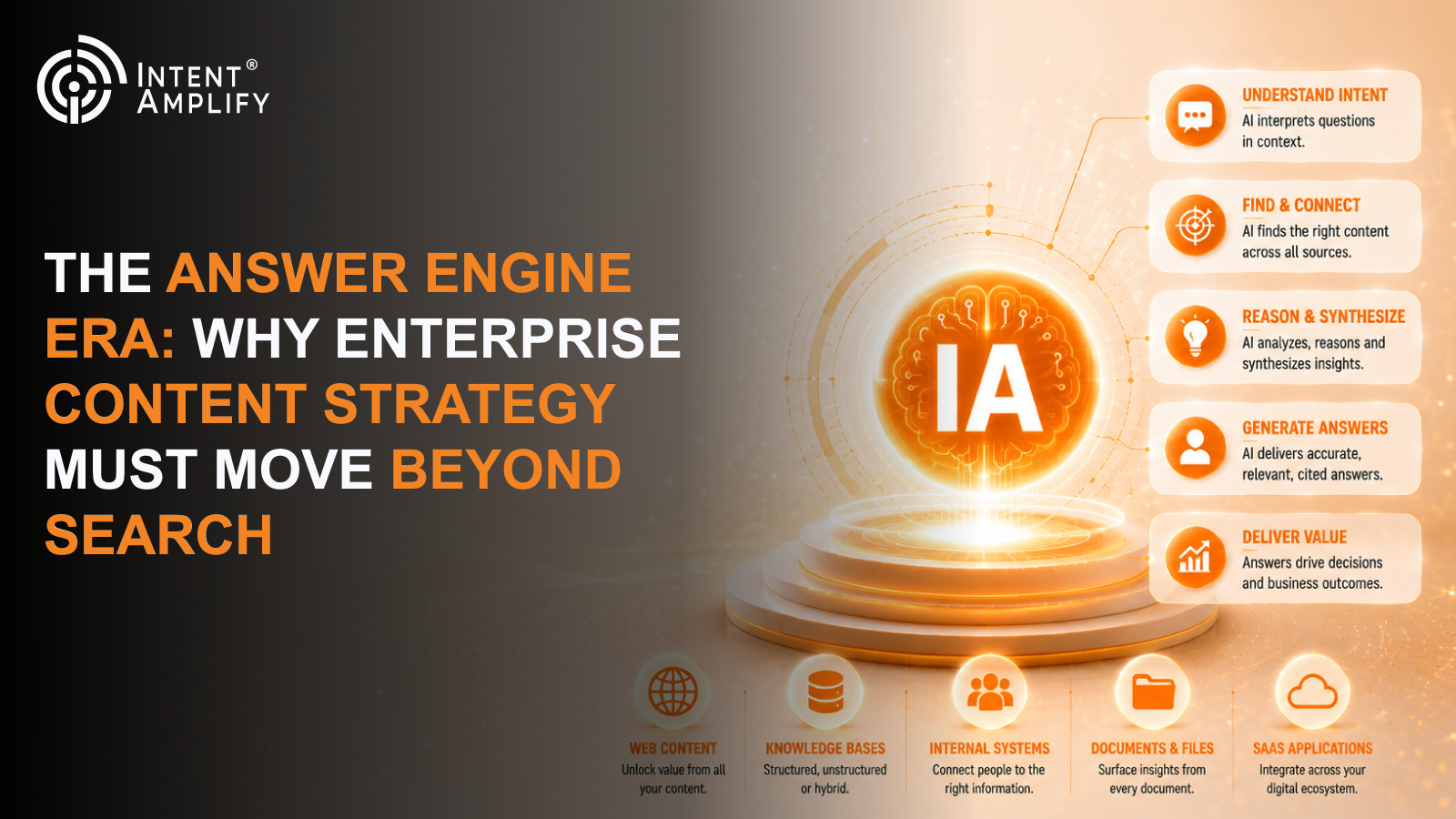 INTENT®
AMPLIFY

THE ANSWER ENGINE ERA: WHY ENTERPRISE CONTENT STRATEGY MUST MOVE BEYOND SEARCH

IA

UNDERSTAND INTENT
AI interprets questions in context.

FIND & CONNECT
AI finds the right content across all sources.

REASON & SYNTHESIZE
AI analyzes, reasons and synthesizes insights.

GENERATE ANSWERS
AI delivers accurate, relevant, cited answers.

DELIVER VALUE
Answers drive decisions and business outcomes.

WEB CONTENT
Unlock value from all your content.

KNOWLEDGE BASES
Structured, unstructured or hybrid.

INTERNAL SYSTEMS
Connect people to the right information.

DOCUMENTS & FILES
Surface insights from every document.

SAAS APPLICATIONS
Integrate across your digital ecosystem.